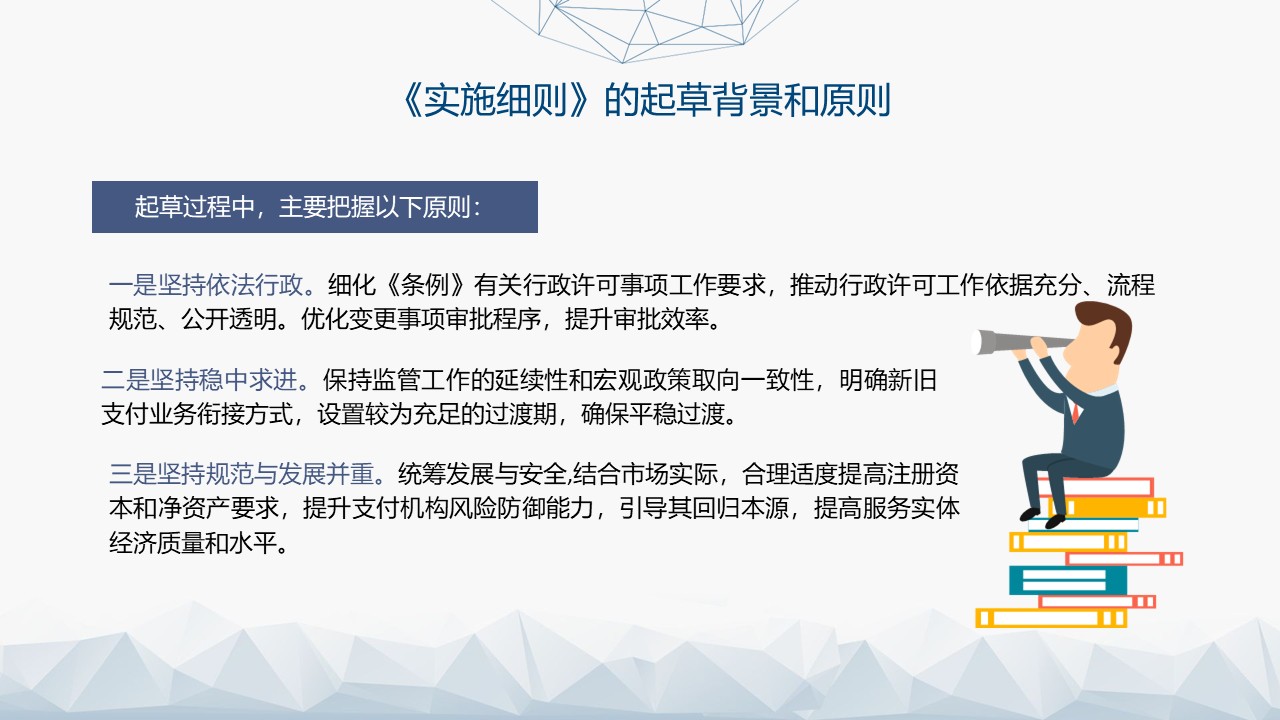 《实施细则》的起草背景和原则

起草过程中，主要把握以下原则：

一是坚持依法行政。细化《条例》有关行政许可事项工作要求，推动行政许可工作依据充分、流程规范、公开透明。优化变更事项审批程序，提升审批效率。

二是坚持稳中求进。保持监管工作的延续性和宏观政策取向一致性，明确新旧支付业务衔接方式，设置较为充足的过渡期，确保平稳过渡。

三是坚持规范与发展并重。统筹发展与安全,结合市场实际，合理适度提高注册资本和净资产要求，提升支付机构风险防御能力，引导其回归本源，提高服务实体经济质量和水平。